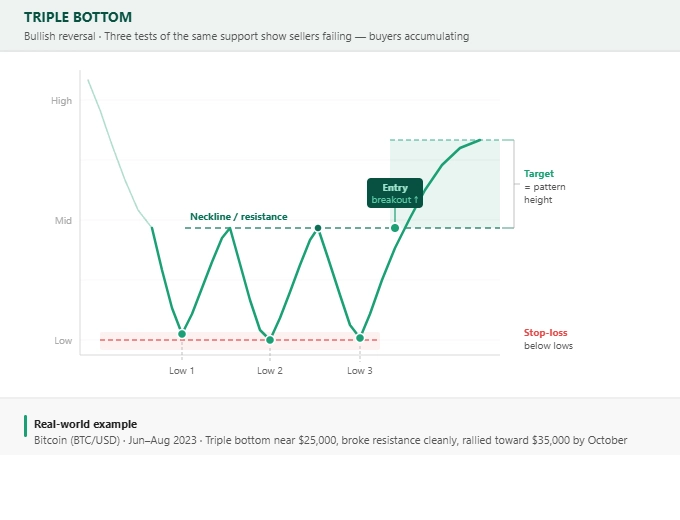 TRIPLE BOTTOM
Bullish reversal · Three tests of the same support show sellers failing — buyers accumulating

High
Mid
Low

Neckline / resistance

Entry
breakout ↑

Target
= pattern height

Stop-loss
below lows

Low 1
Low 2
Low 3

Real-world example
Bitcoin (BTC/USD) · Jun–Aug 2023 · Triple bottom near $25,000, broke resistance cleanly, rallied toward $35,000 by October